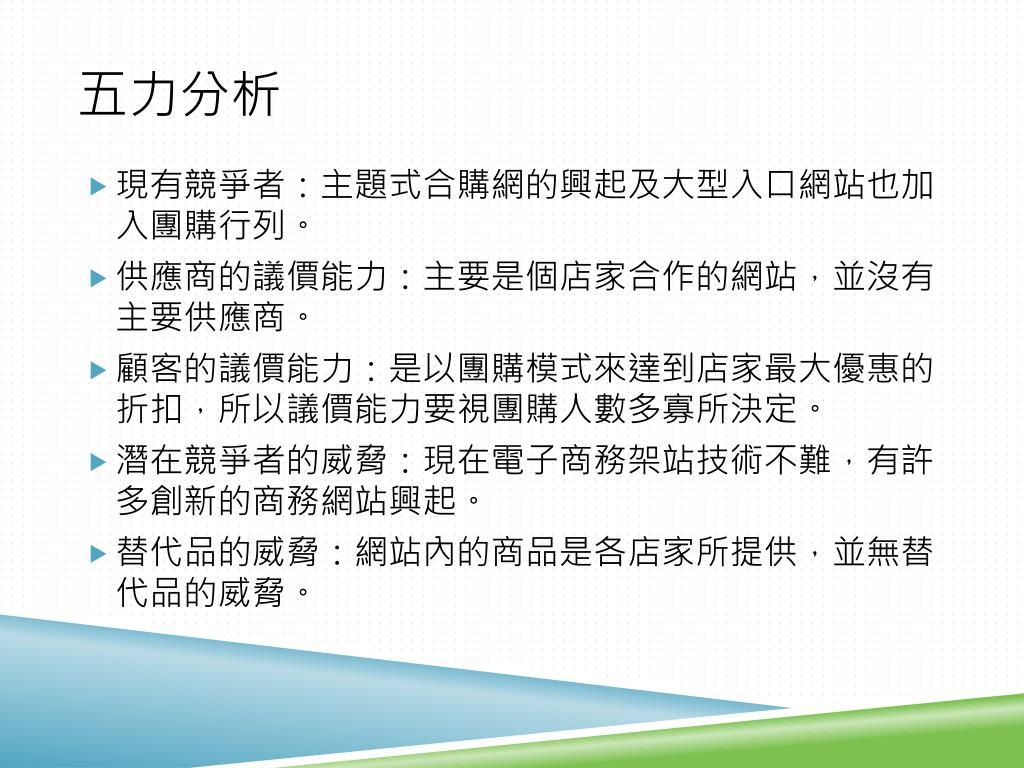 五力分析

現有競爭者：主題式合購網的興起及大型入口網站也加入團購行列。

供應商的議價能力：主要是個店家合作的網站，並沒有主要供應商。

顧客的議價能力：是以團購模式來達到店家最大優惠的折扣，所以議價能力要視團購人數多寡所決定。

潛在競爭者的威脅：現在電子商務架站技術不難，有許多創新的商務網站興起。

替代品的威脅：網站內的商品是各店家所提供，並無替代品的威脅。